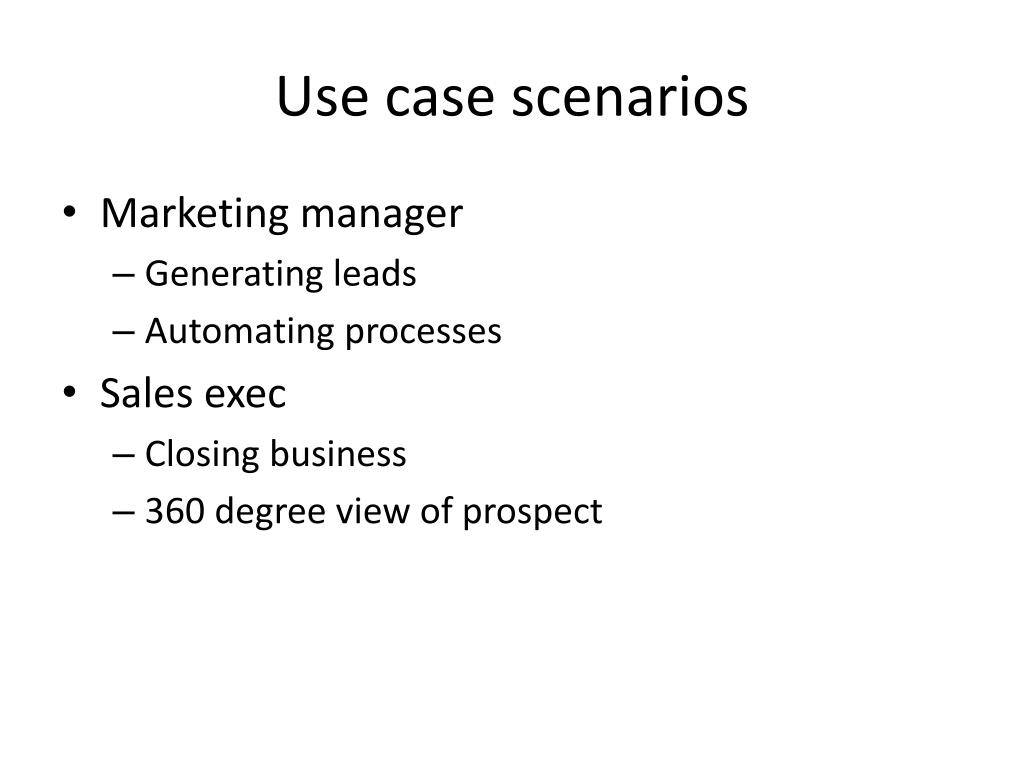 Use case scenarios

• Marketing manager
– Generating leads
– Automating processes
• Sales exec
– Closing business
– 360 degree view of prospect